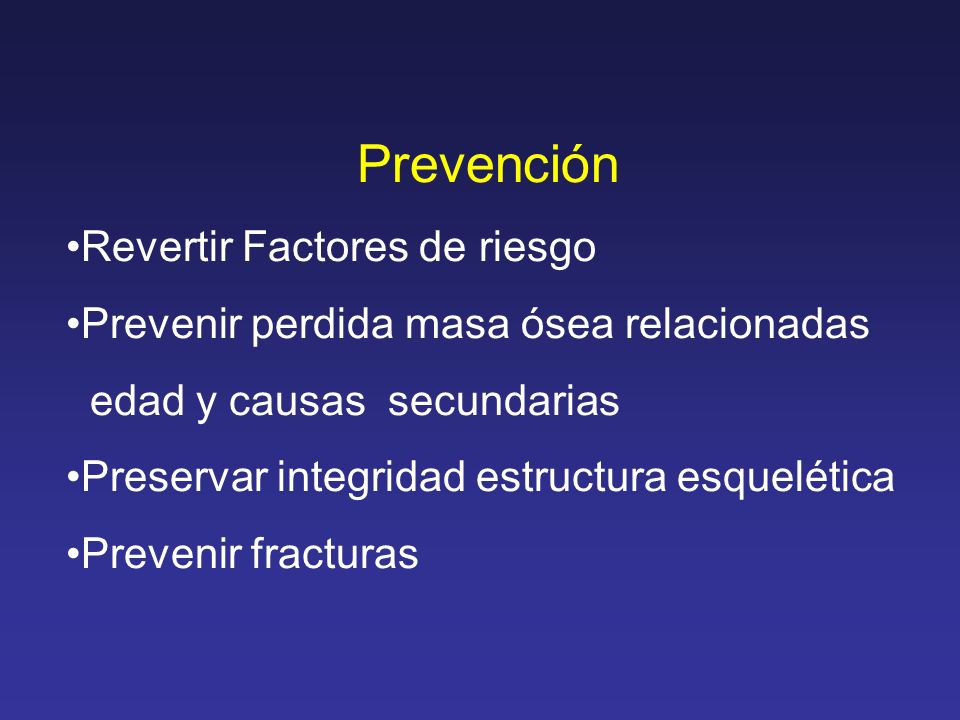 Prevención

•Revertir Factores de riesgo

•Prevenir perdida masa ósea relacionadas edad y causas secundarias

•Preservar integridad estructura esquelética

•Prevenir fracturas